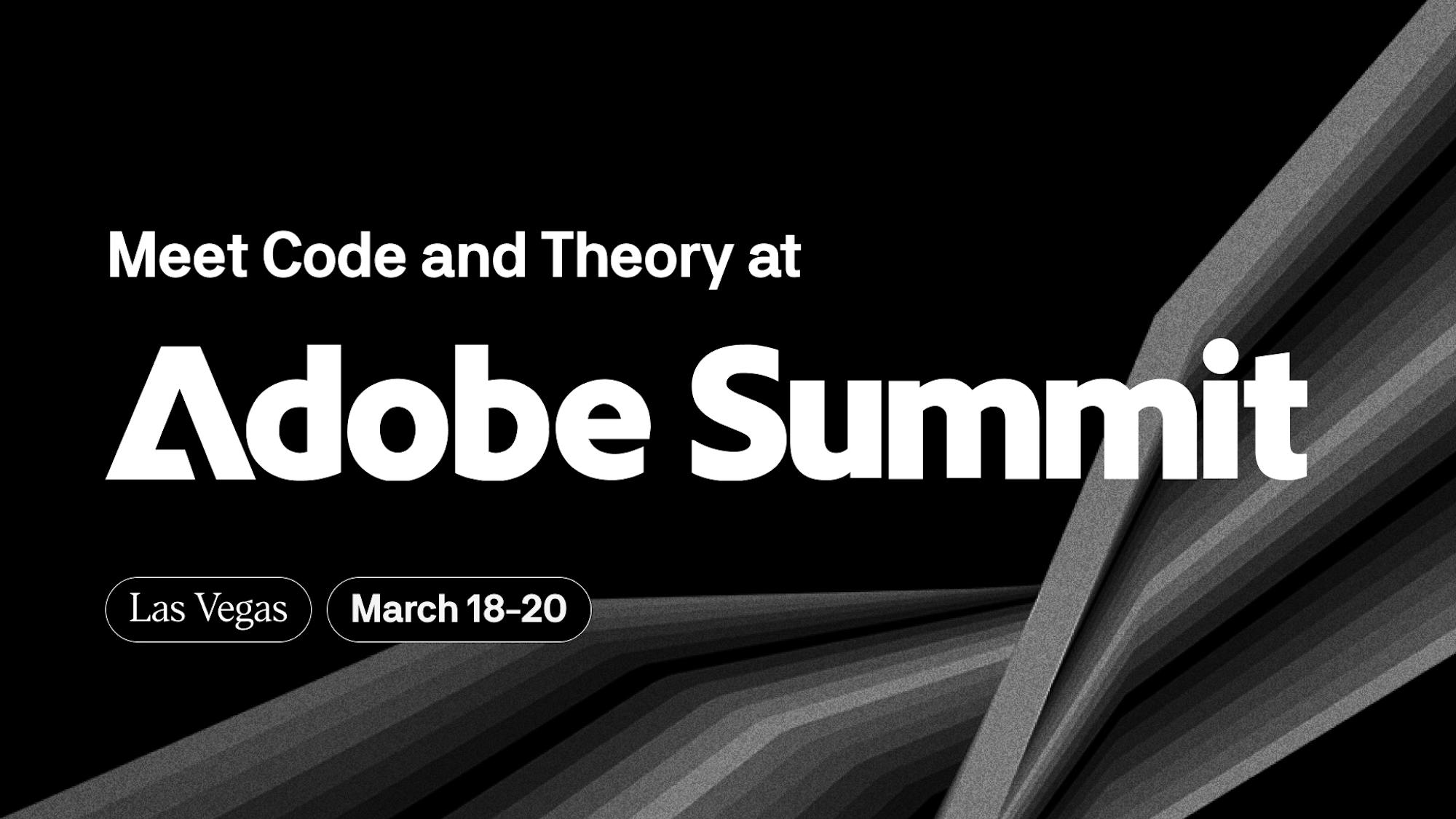 Meet Code and Theory at

Adobe Summit

Las Vegas

March 18-20